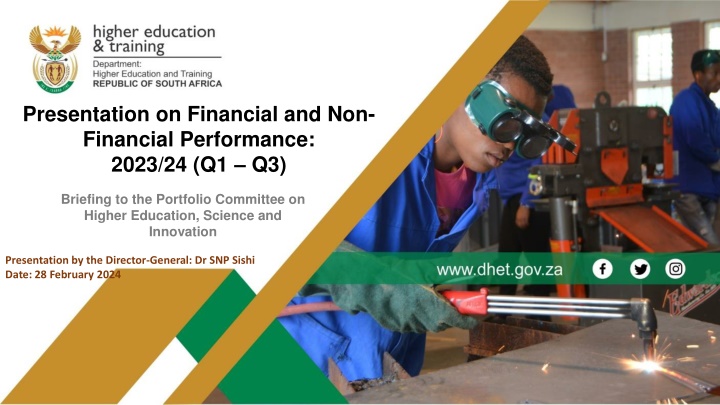 higher education & training
Department:
Higher Education and Training
REPUBLIC OF SOUTH AFRICA

Presentation on Financial and Non-Financial Performance: 2023/24 (Q1 – Q3)

Briefing to the Portfolio Committee on Higher Education, Science and Innovation

Presentation by the Director-General: Dr SNP Sishi
Date: 28 February 2024

www.dhet.gov.za